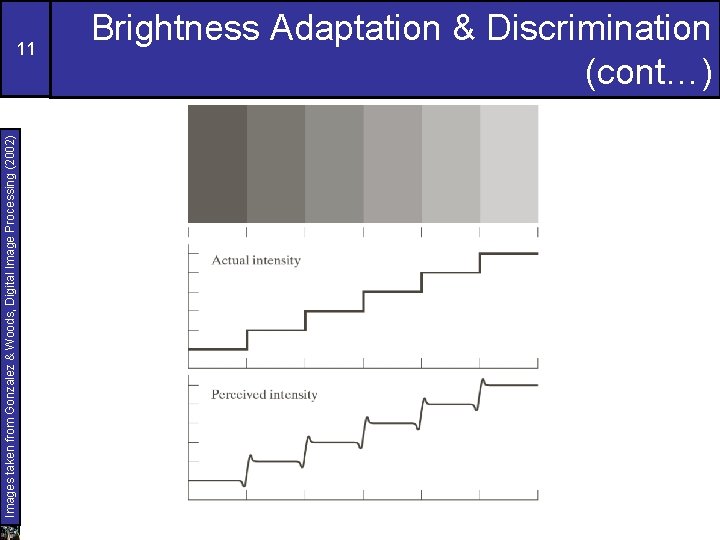 11

Brightness Adaptation & Discrimination (cont…)

Images taken from Gonzalez & Woods, Digital Image Processing (2002)

Actual intensity

Perceived intensity